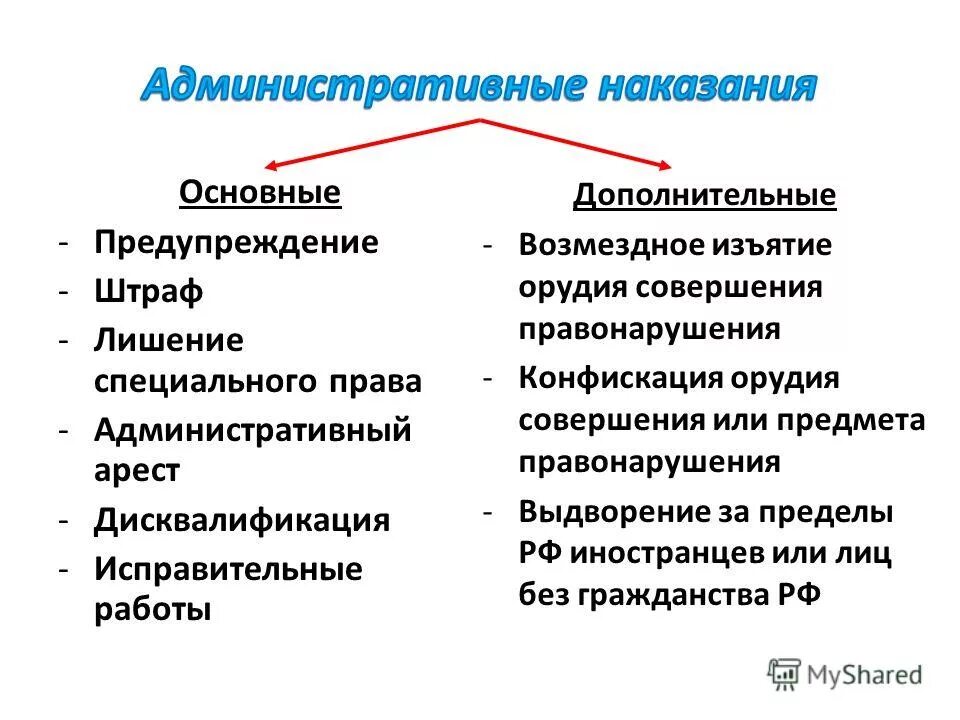 Административные наказания

Основные
- Предупреждение
- Штраф
- Лишение специального права
- Административный арест
- Дисквалификация
- Исправительные работы

Дополнительные
- Возмездное изъятие орудия совершения правонарушения
- Конфискация орудия совершения или предмета правонарушения
- Выдворение за пределы РФ иностранцев или лиц без гражданства РФ

MyShared